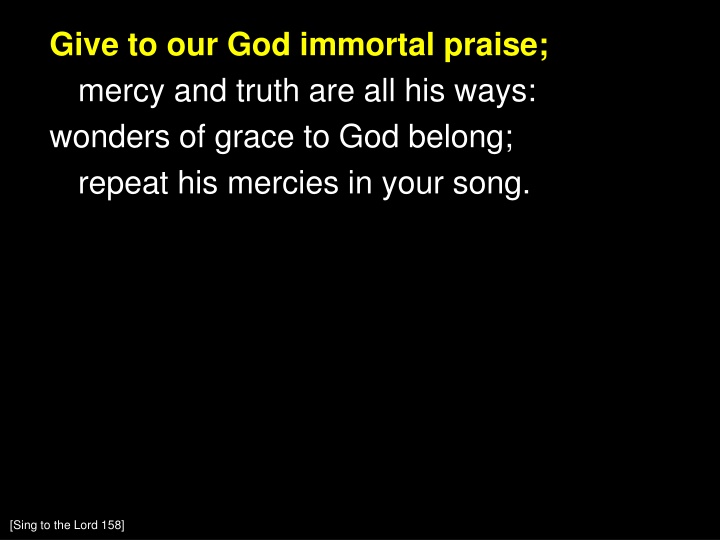 Give to our God immortal praise;
mercy and truth are all his ways:
wonders of grace to God belong;
repeat his mercies in your song.

[Sing to the Lord 158]